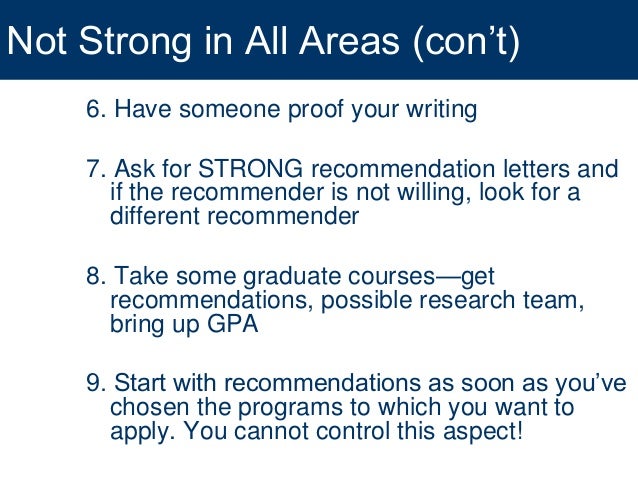 Not Strong in All Areas (con’t)

6. Have someone proof your writing

7. Ask for STRONG recommendation letters and if the recommender is not willing, look for a different recommender

8. Take some graduate courses—get recommendations, possible research team, bring up GPA

9. Start with recommendations as soon as you’ve chosen the programs to which you want to apply. You cannot control this aspect!